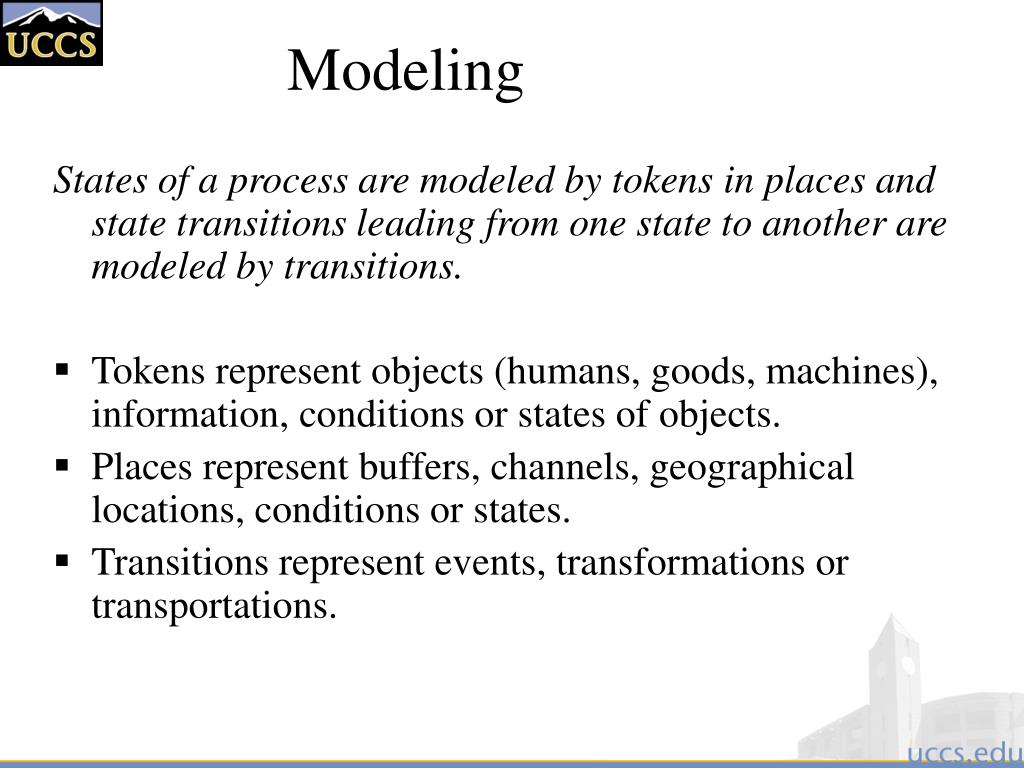 UCCS

Modeling

States of a process are modeled by tokens in places and state transitions leading from one state to another are modeled by transitions.

▪ Tokens represent objects (humans, goods, machines), information, conditions or states of objects.
▪ Places represent buffers, channels, geographical locations, conditions or states.
▪ Transitions represent events, transformations or transportations.

uccs.edu